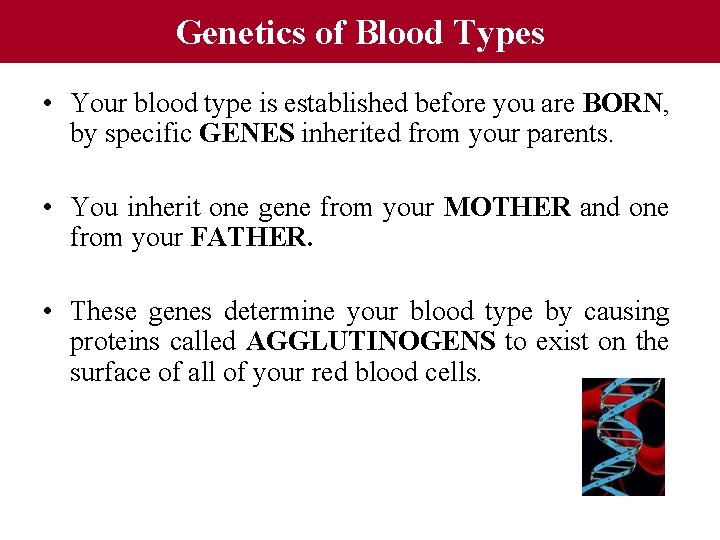 Genetics of Blood Types

• Your blood type is established before you are BORN, by specific GENES inherited from your parents.

• You inherit one gene from your MOTHER and one from your FATHER.

• These genes determine your blood type by causing proteins called AGGLUTINOGENS to exist on the surface of all of your red blood cells.